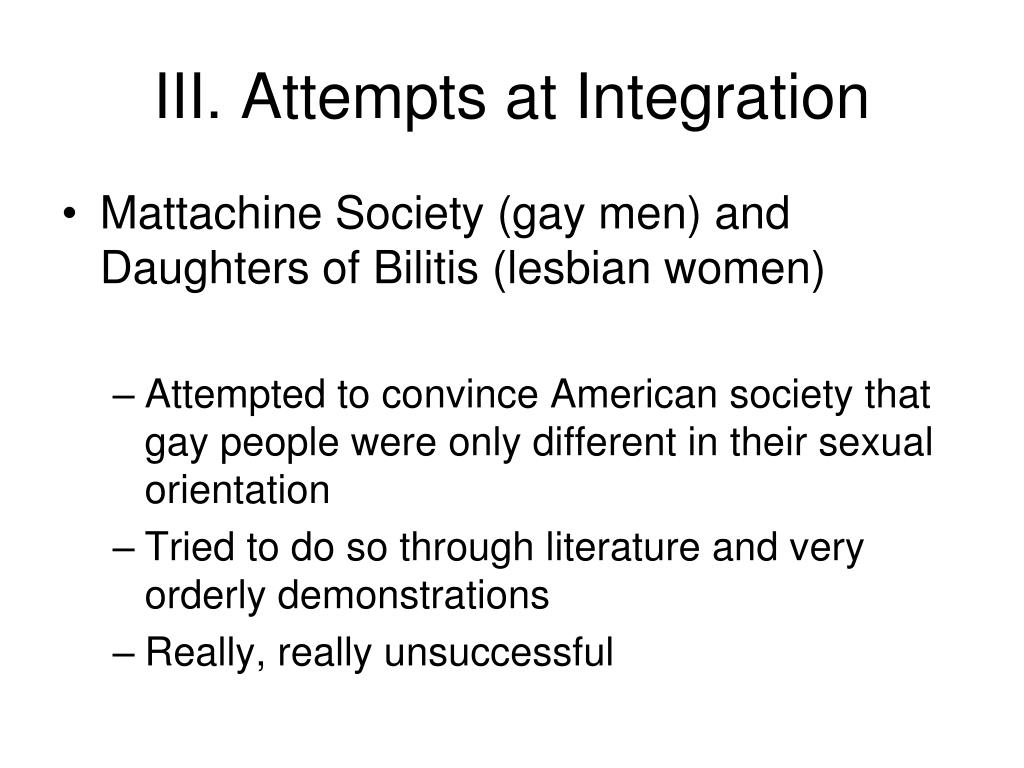 III. Attempts at Integration

• Mattachine Society (gay men) and Daughters of Bilitis (lesbian women)

– Attempted to convince American society that gay people were only different in their sexual orientation
– Tried to do so through literature and very orderly demonstrations
– Really, really unsuccessful